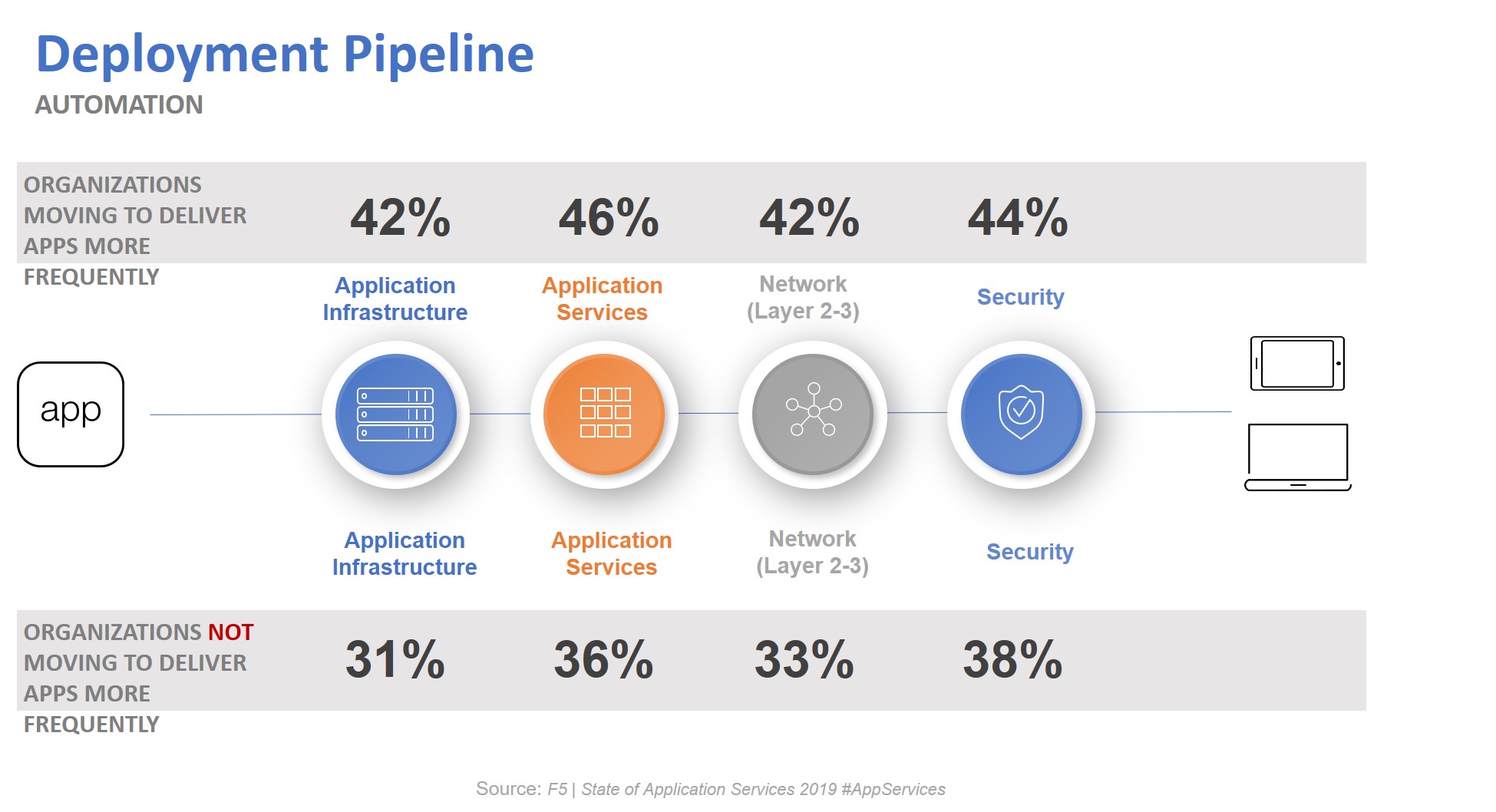 Deployment Pipeline
AUTOMATION

ORGANIZATIONS MOVING TO DELIVER APPS MORE FREQUENTLY

42% 46% 42% 44%

Application Infrastructure
Application Services
Network (Layer 2-3)
Security

app

Application Infrastructure
Application Services
Network (Layer 2-3)
Security

ORGANIZATIONS NOT MOVING TO DELIVER APPS MORE FREQUENTLY

31% 36% 33% 38%

Source: F5 | State of Application Services 2019 #AppServices